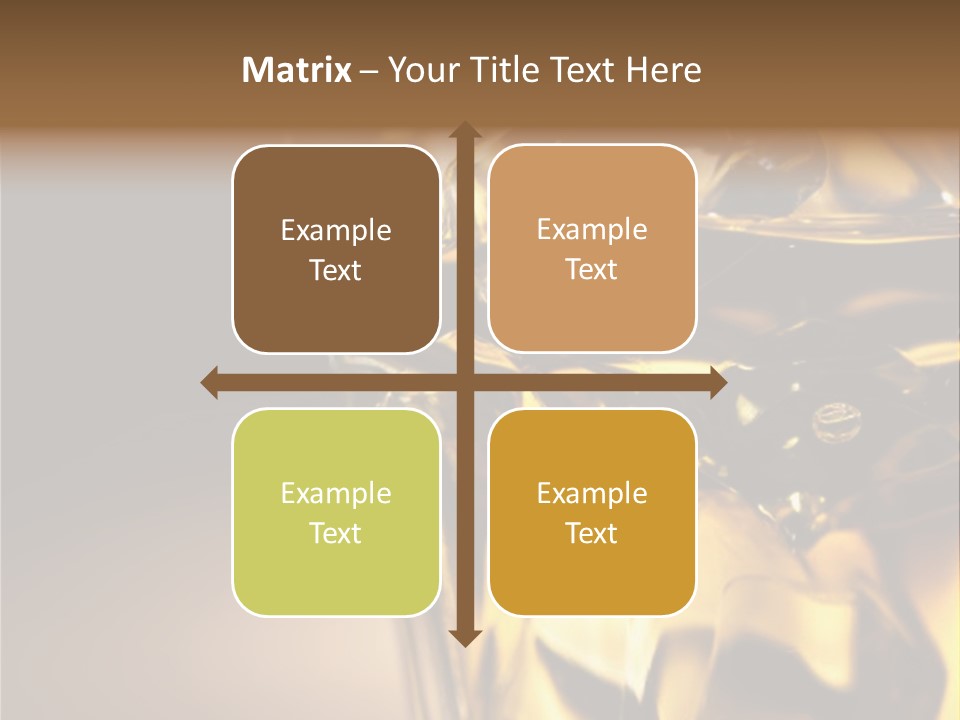 Matrix – Your Title Text Here

Example Text

Example Text

Example Text

Example Text